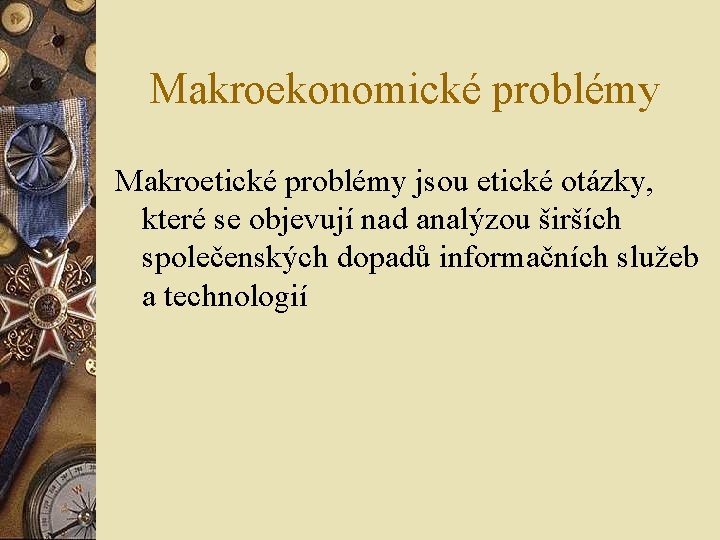 Makroekonomické problémy

Makroetické problémy jsou etické otázky, které se objevují nad analýzou širších společenských dopadů informačních služeb a technologií